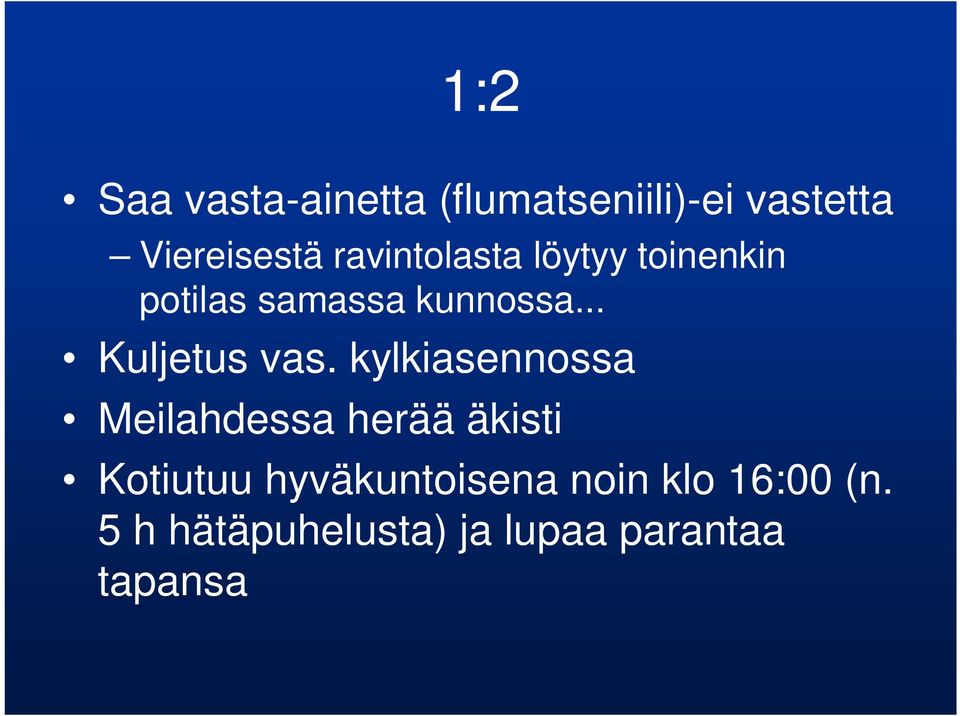 1:2

• Saa vasta-ainetta (flumatseniili)-ei vastetta
– Viereisestä ravintolasta löytyy toinenkin potilas samassa kunnossa...
• Kuljetus vas. kylkiasennossa
• Meilahdessa herää äkisti
• Kotiutuu hyväkuntoisena noin klo 16:00 (n. 5 h hätäpuhelusta) ja lupaa parantaa tapansa